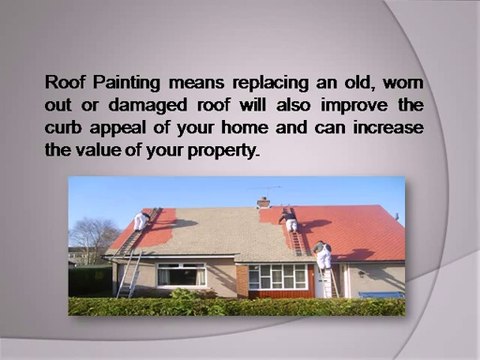 Roof Painting means replacing an old, worn out or damaged roof will also improve the curb appeal of your home and can increase the value of your property.